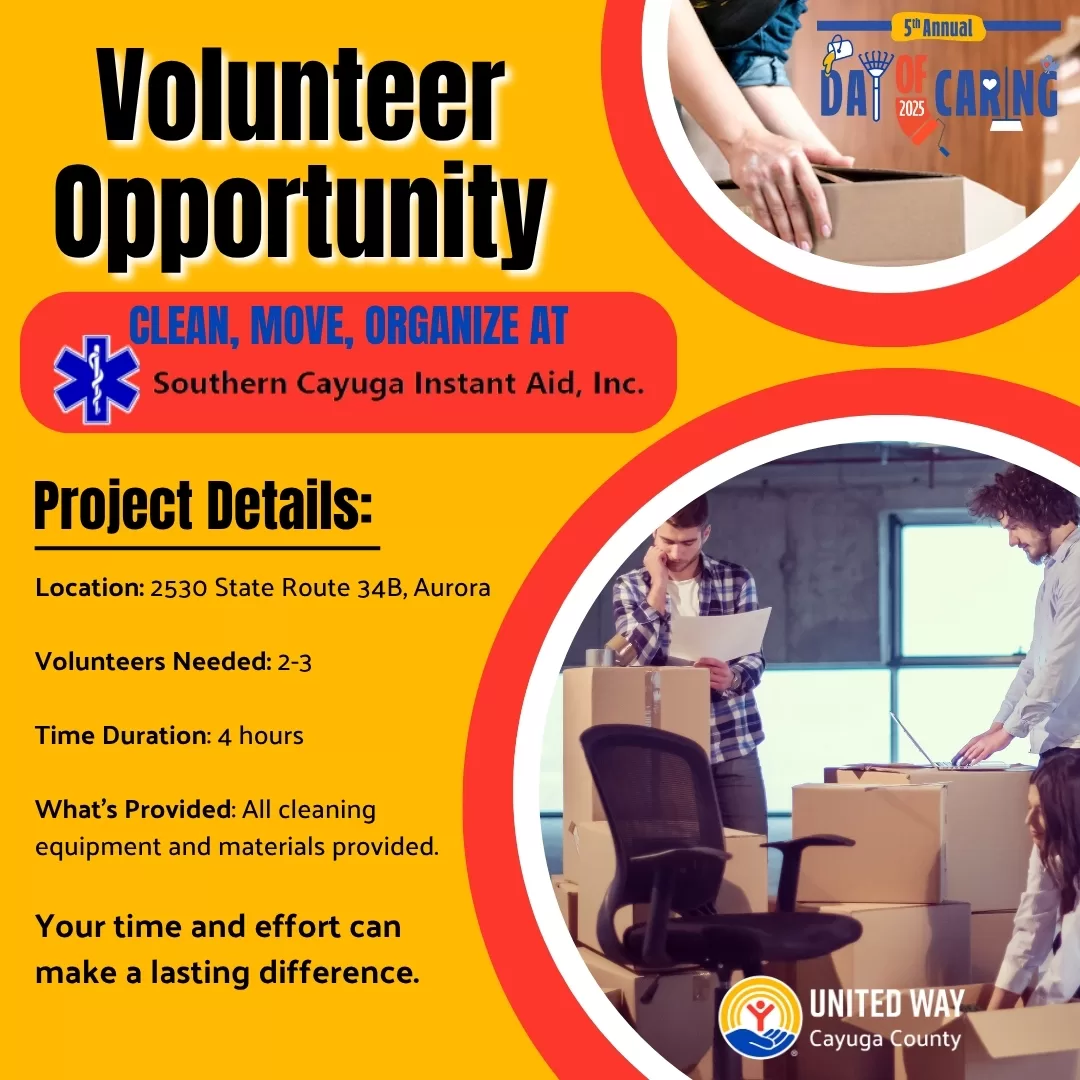 Volunteer Opportunity

5th Annual
DAY OF CARING
2025

CLEAN, MOVE, ORGANIZE AT
Southern Cayuga Instant Aid, Inc.

Project Details:

Location: 2530 State Route 34B, Aurora

Volunteers Needed: 2-3

Time Duration: 4 hours

What's Provided: All cleaning equipment and materials provided.

Your time and effort can make a lasting difference.

UNITED WAY
Cayuga County